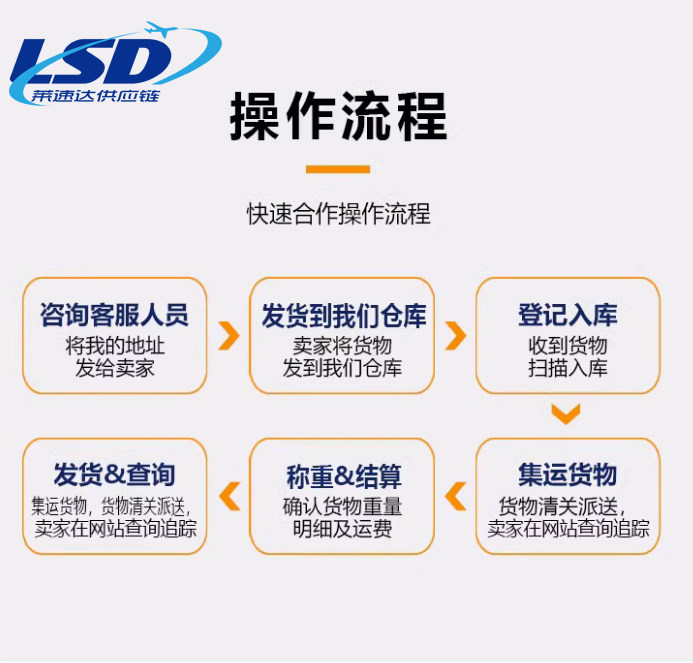 LSD
莱速达供应链

操作流程

快速合作操作流程

咨询客服人员
将我的地址
发给卖家

发货到我们仓库
卖家将货物
发到我们仓库

登记入库
收到货物
扫描入库

集运货物
货物清关派送，
卖家在网站查询追踪

称重&结算
确认货物重量
明细及运费

发货&查询
集运货物，货物清关派送，
卖家在网站查询追踪